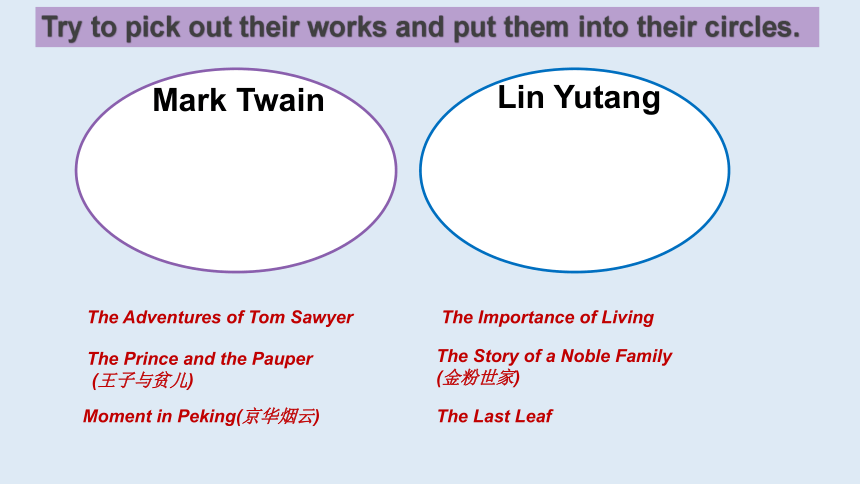 Try to pick out their works and put them into their circles.

Mark Twain

Lin Yutang

The Adventures of Tom Sawyer

The Prince and the Pauper (王子与贫儿)

Moment in Peking(京华烟云)

The Importance of Living

The Story of a Noble Family (金粉世家)

The Last Leaf